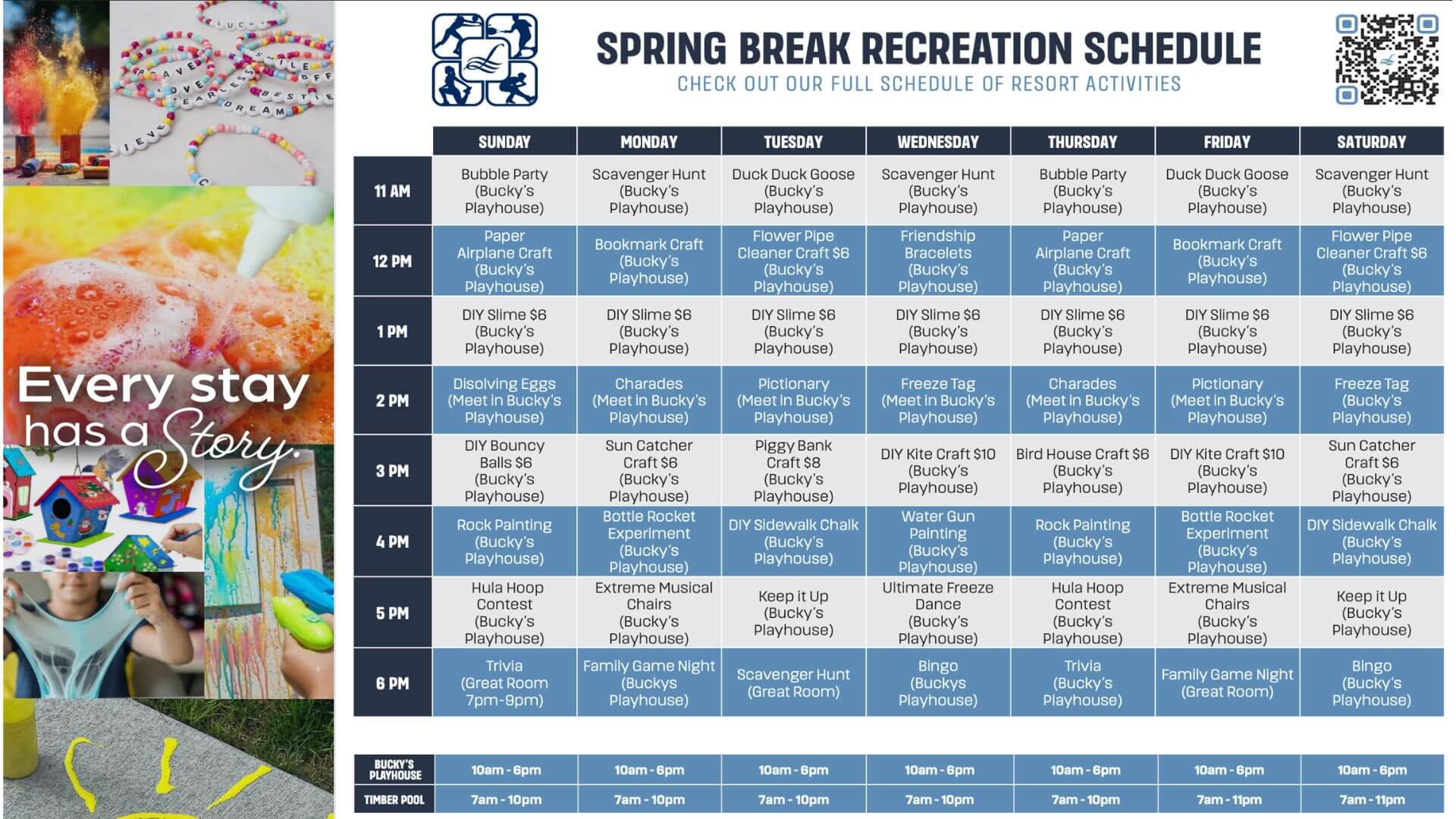 Every stay has a Story.

SPRING BREAK RECREATION SCHEDULE
CHECK OUT OUR FULL SCHEDULE OF RESORT ACTIVITIES

| | SUNDAY | MONDAY | TUESDAY | WEDNESDAY | THURSDAY | FRIDAY | SATURDAY |
|---|---|---|---|---|---|---|---|
| 11 AM | Bubble Party (Bucky's Playhouse) | Scavenger Hunt (Bucky's Playhouse) | Duck Duck Goose (Bucky's Playhouse) | Scavenger Hunt (Bucky's Playhouse) | Bubble Party (Bucky's Playhouse) | Duck Duck Goose (Bucky's Playhouse) | Scavenger Hunt (Bucky's Playhouse) |
| 12 PM | Paper Airplane Craft (Bucky's Playhouse) | Bookmark Craft (Bucky's Playhouse) | Flower Pipe Cleaner Craft $6 (Bucky's Playhouse) | Friendship Bracelets (Bucky's Playhouse) | Paper Airplane Craft (Bucky's Playhouse) | Bookmark Craft (Bucky's Playhouse) | Flower Pipe Cleaner Craft $6 (Bucky's Playhouse) |
| 1 PM | DIY Slime $6 (Bucky's Playhouse) | DIY Slime $6 (Bucky's Playhouse) | DIY Slime $6 (Bucky's Playhouse) | DIY Slime $6 (Bucky's Playhouse) | DIY Slime $6 (Bucky's Playhouse) | DIY Slime $6 (Bucky's Playhouse) | DIY Slime $6 (Bucky's Playhouse) |
| 2 PM | Disolving Eggs (Meet in Bucky's Playhouse) | Charades (Meet in Bucky's Playhouse) | Pictionary (Meet in Bucky's Playhouse) | Freeze Tag (Meet in Bucky's Playhouse) | Charades (Meet in Bucky's Playhouse) | Pictionary (Meet in Bucky's Playhouse) | Freeze Tag (Bucky's Playhouse) |
| 3 PM | DIY Bouncy Balls $6 (Bucky's Playhouse) | Sun Catcher Craft $6 (Bucky's Playhouse) | Piggy Bank Craft $8 (Bucky's Playhouse) | DIY Kite Craft $10 (Bucky's Playhouse) | Bird House Craft $6 (Bucky's Playhouse) | DIY Kite Craft $10 (Bucky's Playhouse) | Sun Catcher Craft $6 (Bucky's Playhouse) |
| 4 PM | Rock Painting (Bucky's Playhouse) | Bottle Rocket Experiment (Bucky's Playhouse) | DIY Sidewalk Chalk (Bucky's Playhouse) | Water Gun Painting (Bucky's Playhouse) | Rock Painting (Bucky's Playhouse) | Bottle Rocket Experiment (Bucky's Playhouse) | DIY Sidewalk Chalk (Bucky's Playhouse) |
| 5 PM | Hula Hoop Contest (Bucky's Playhouse) | Extreme Musical Chairs (Bucky's Playhouse) | Keep it Up (Bucky's Playhouse) | Ultimate Freeze Dance (Bucky's Playhouse) | Hula Hoop Contest (Bucky's Playhouse) | Extreme Musical Chairs (Bucky's Playhouse) | Keep it Up (Bucky's Playhouse) |
| 6 PM | Trivia (Great Room 7pm-9pm) | Family Game Night (Buckys Playhouse) | Scavenger Hunt (Great Room) | Bingo (Buckys Playhouse) | Trivia (Bucky's Playhouse) | Family Game Night (Great Room) | Bingo (Bucky's Playhouse) |

| BUCKY'S PLAYHOUSE | 10am - 6pm | 10am - 6pm | 10am - 6pm | 10am - 6pm | 10am - 6pm | 10am - 6pm | 10am - 6pm |
|---|---|---|---|---|---|---|---|
| TIMBER POOL | 7am - 10pm | 7am - 10pm | 7am - 10pm | 7am - 10pm | 7am - 10pm | 7am - 11pm | 7am - 11pm |